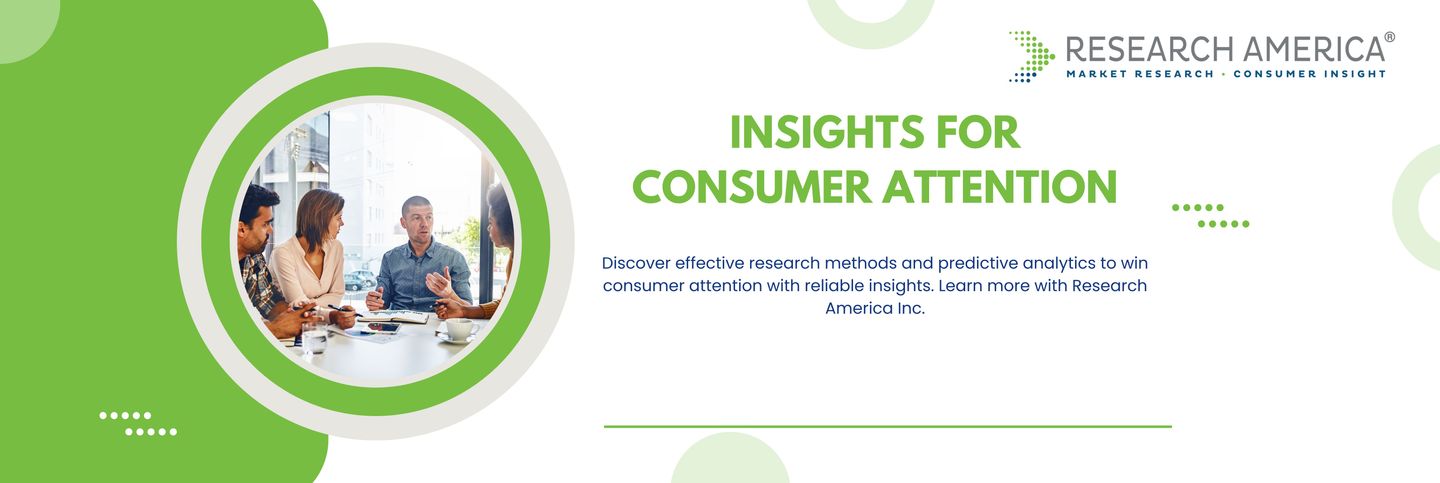 RESEARCH AMERICA®
MARKET RESEARCH · CONSUMER INSIGHT

INSIGHTS FOR CONSUMER ATTENTION

Discover effective research methods and predictive analytics to win consumer attention with reliable insights. Learn more with Research America Inc.